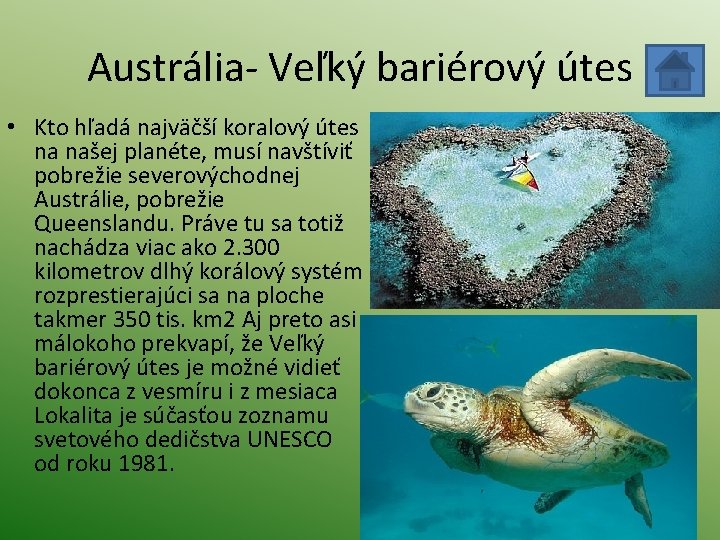 Austrália- Veľký bariérový útes

• Kto hľadá najväčší koralový útes na našej planéte, musí navštíviť pobrežie severovýchodnej Austrálie, pobrežie Queenslandu. Práve tu sa totiž nachádza viac ako 2.300 kilometrov dlhý korálový systém rozprestierajúci sa na ploche takmer 350 tis. km2 Aj preto asi málokoho prekvapí, že Veľký bariérový útes je možné vidieť dokonca z vesmíru i z mesiaca Lokalita je súčasťou zoznamu svetového dedičstva UNESCO od roku 1981.